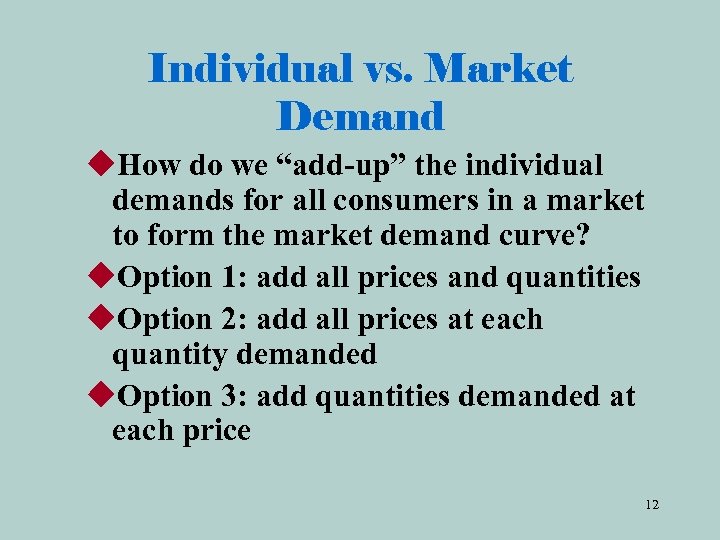 Individual vs. Market Demand

◆How do we “add-up” the individual demands for all consumers in a market to form the market demand curve?

◆Option 1: add all prices and quantities

◆Option 2: add all prices at each quantity demanded

◆Option 3: add quantities demanded at each price

12